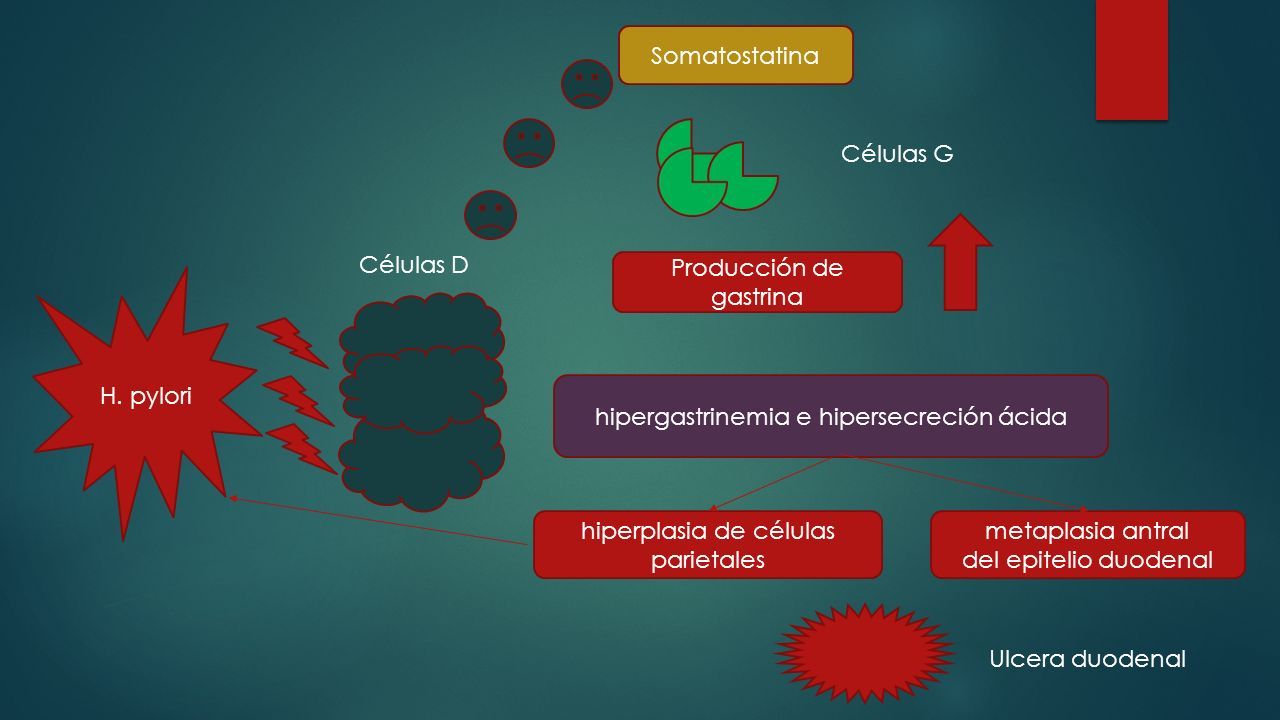 Somatostatina

Células G

Células D

Producción de gastrina

H. pylori

hipergastrinemia e hipersecreción ácida

hiperplasia de células parietales

metaplasia antral del epitelio duodenal

Ulcera duodenal